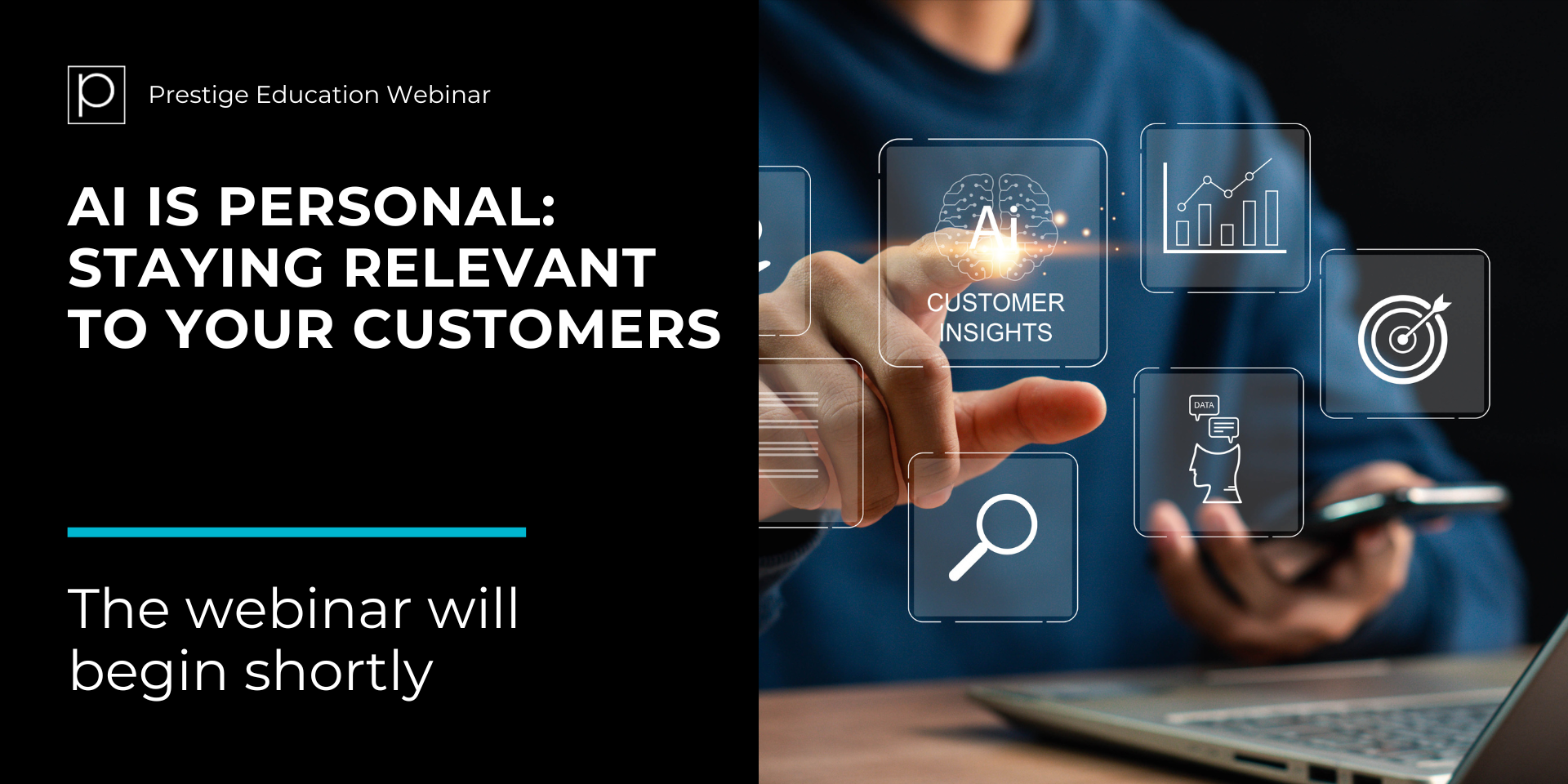 p

Prestige Education Webinar

AI IS PERSONAL: STAYING RELEVANT TO YOUR CUSTOMERS

The webinar will begin shortly

Ai

CUSTOMER INSIGHTS

DATA